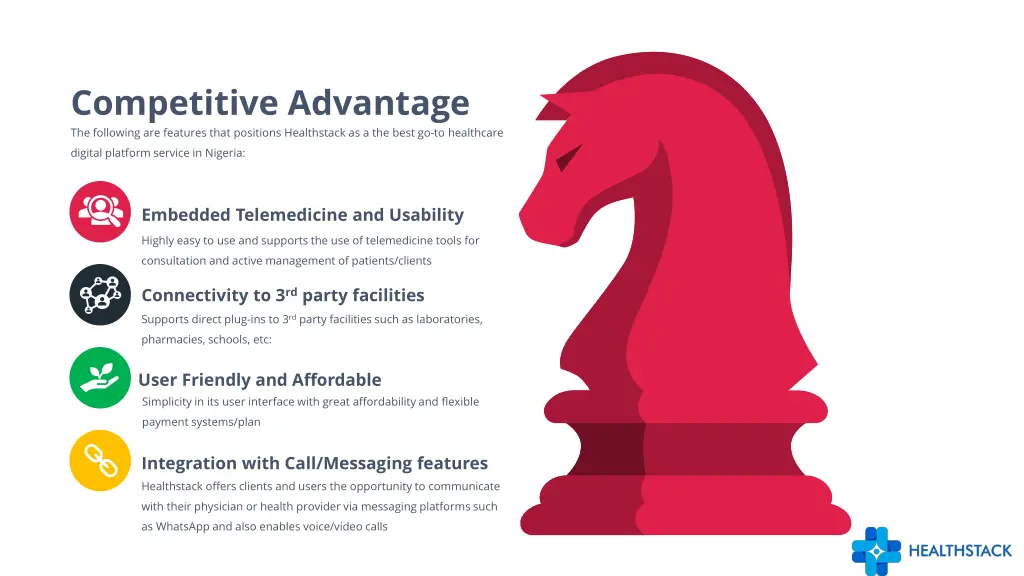 Competitive Advantage

The following are features that positions Healthstack as a the best go-to healthcare digital platform service in Nigeria:

Embedded Telemedicine and Usability

Highly easy to use and supports the use of telemedicine tools for consultation and active management of patients/clients

Connectivity to 3$^{rd}$ party facilities

Supports direct plug-ins to 3$^{rd}$ party facilities such as laboratories, pharmacies, schools, etc:

User Friendly and Affordable

Simplicity in its user interface with great affordability and flexible payment systems/plan

Integration with Call/Messaging features

Healthstack offers clients and users the opportunity to communicate with their physician or health provider via messaging platforms such as WhatsApp and also enables voice/video calls

HEALTHSTACK